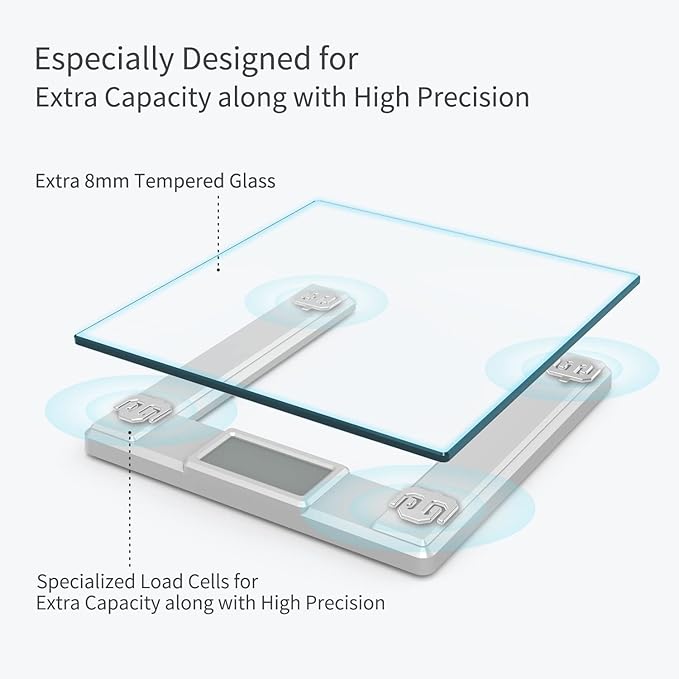 Especially Designed for
Extra Capacity along with High Precision

Extra 8mm Tempered Glass

Specialized Load Cells for
Extra Capacity along with High Precision